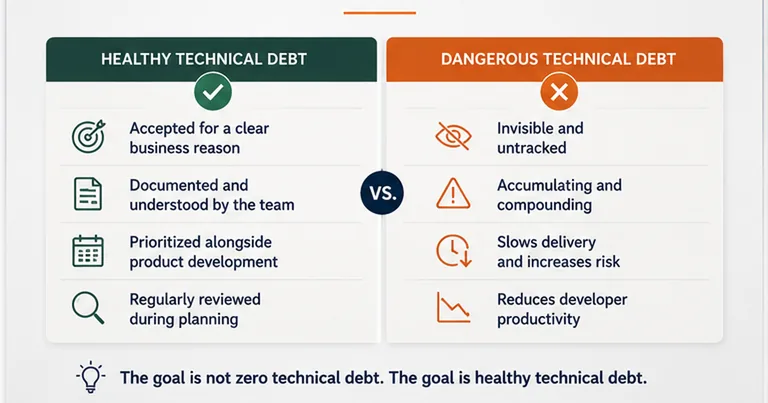 HEALTHY TECHNICAL DEBT

Accepted for a clear business reason

Documented and understood by the team

Prioritized alongside product development

Regularly reviewed during planning

VS.

DANGEROUS TECHNICAL DEBT

Invisible and untracked

Accumulating and compounding

Slows delivery and increases risk

Reduces developer productivity

The goal is not zero technical debt. The goal is healthy technical debt.